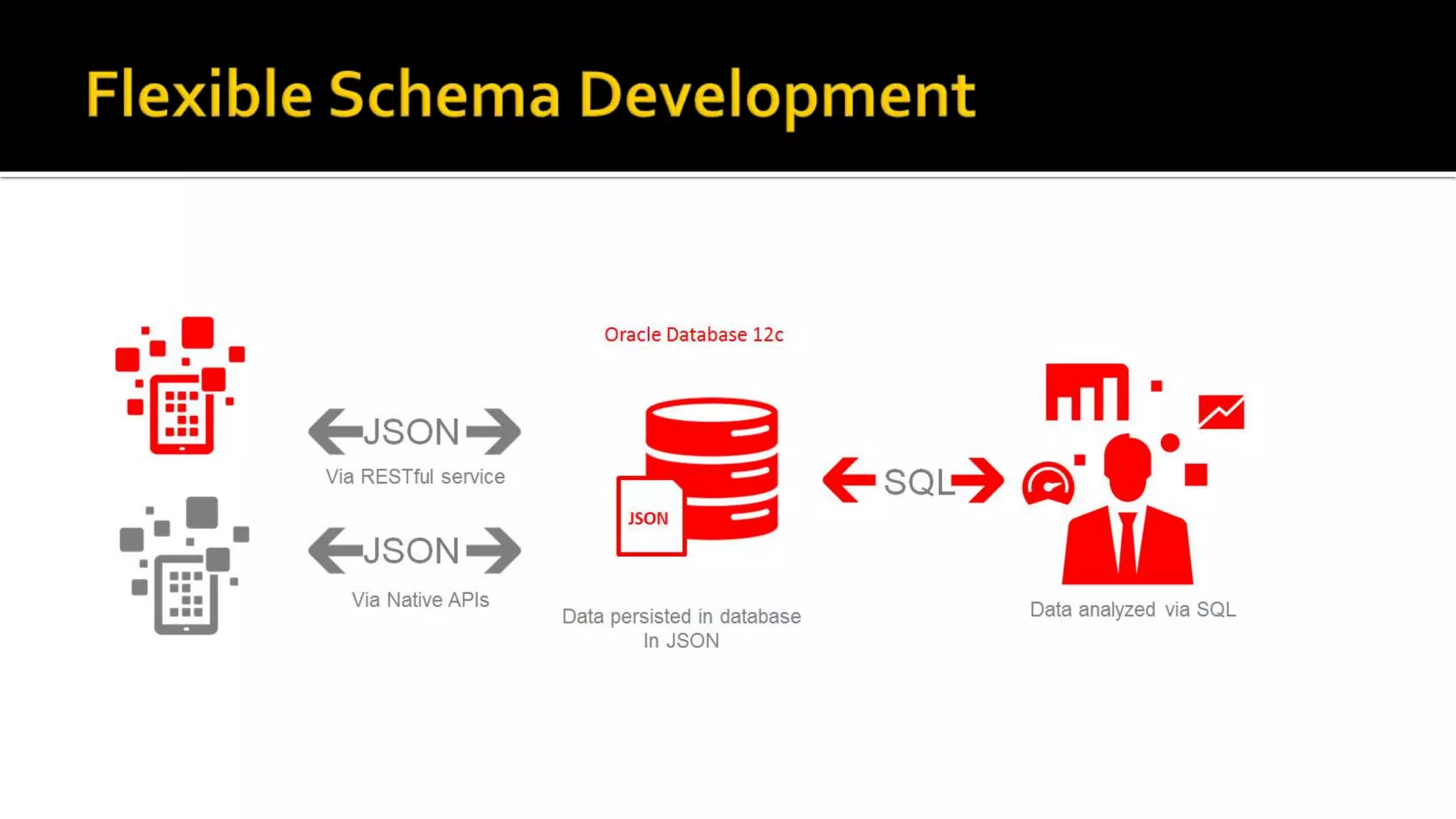 Flexible Schema Development

JSON
Via RESTful service

JSON
Via Native APIs

Oracle Database 12c

JSON

Data persisted in database
In JSON

SQL

Data analyzed via SQL